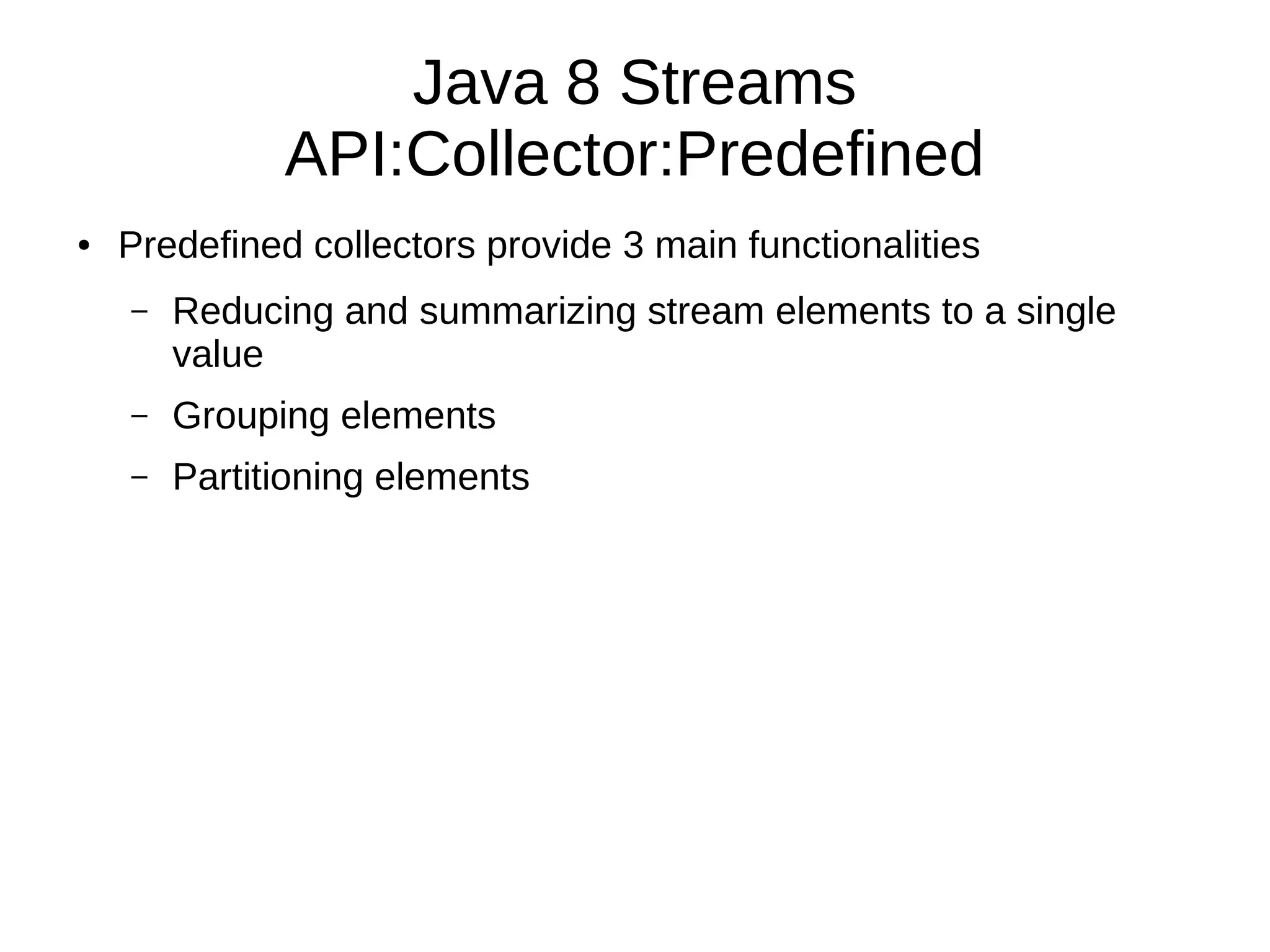 Java 8 Streams API:Collector:Predefined

• Predefined collectors provide 3 main functionalities

– Reducing and summarizing stream elements to a single value

– Grouping elements

– Partitioning elements